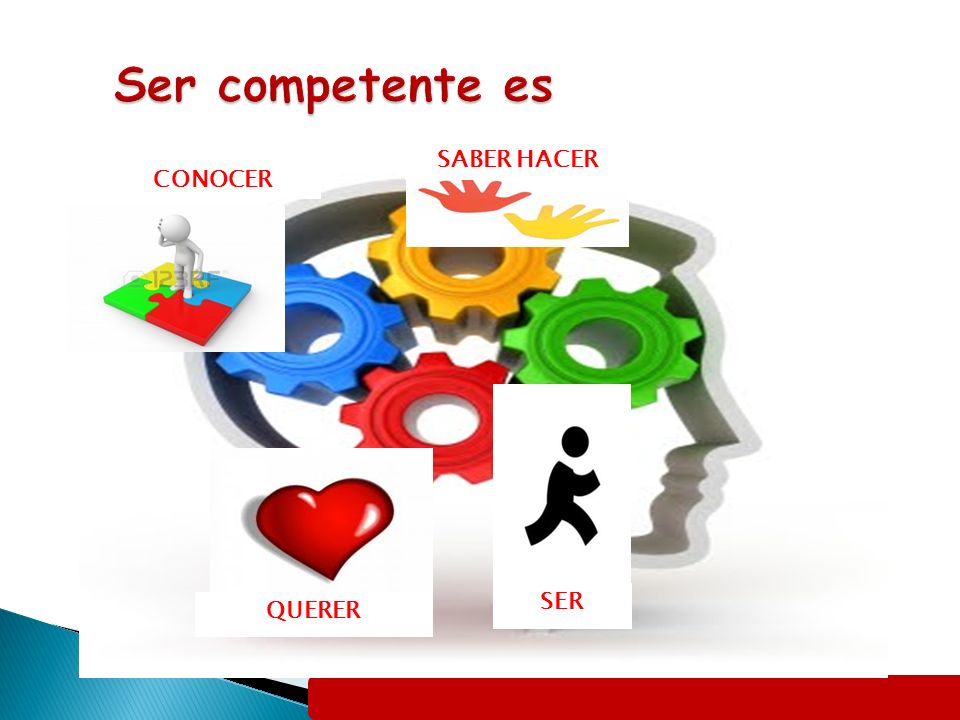 Ser competente es

CONOCER

SABER HACER

QUERER

SER